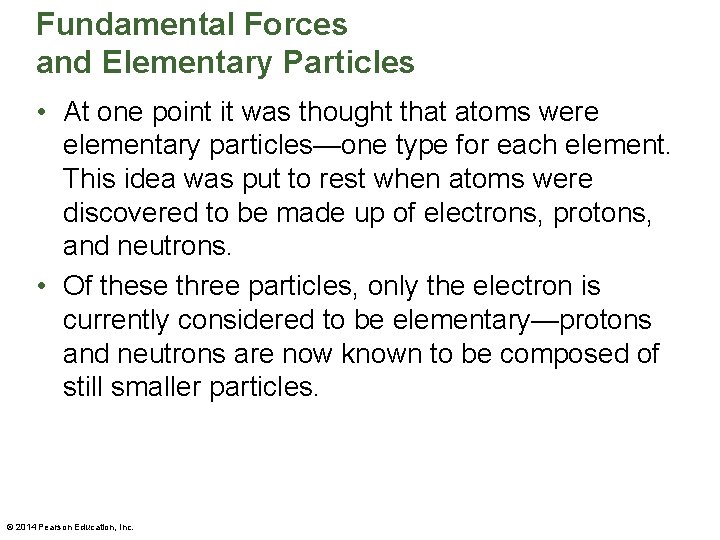 Fundamental Forces and Elementary Particles

• At one point it was thought that atoms were elementary particles—one type for each element. This idea was put to rest when atoms were discovered to be made up of electrons, protons, and neutrons.

• Of these three particles, only the electron is currently considered to be elementary—protons and neutrons are now known to be composed of still smaller particles.

© 2014 Pearson Education, Inc.